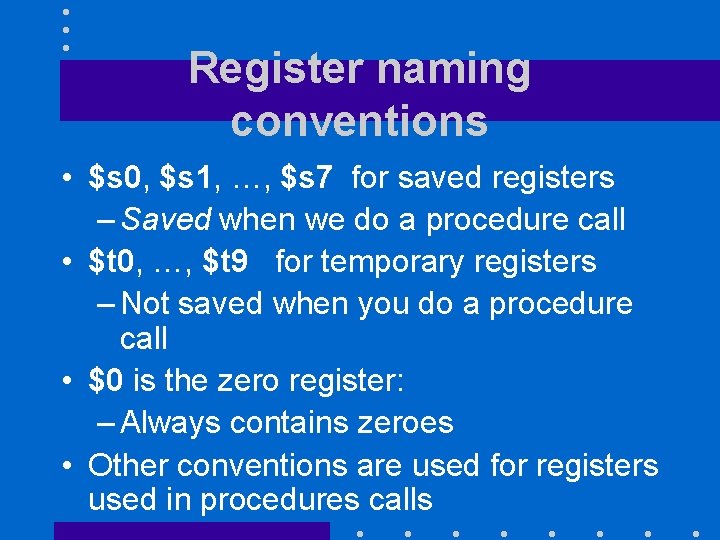 Register naming conventions

• \$s0, \$s1, …, \$s7 for saved registers
– Saved when we do a procedure call
• \$t0, …, \$t9 for temporary registers
– Not saved when you do a procedure call
• \$0 is the zero register:
– Always contains zeroes
• Other conventions are used for registers used in procedures calls